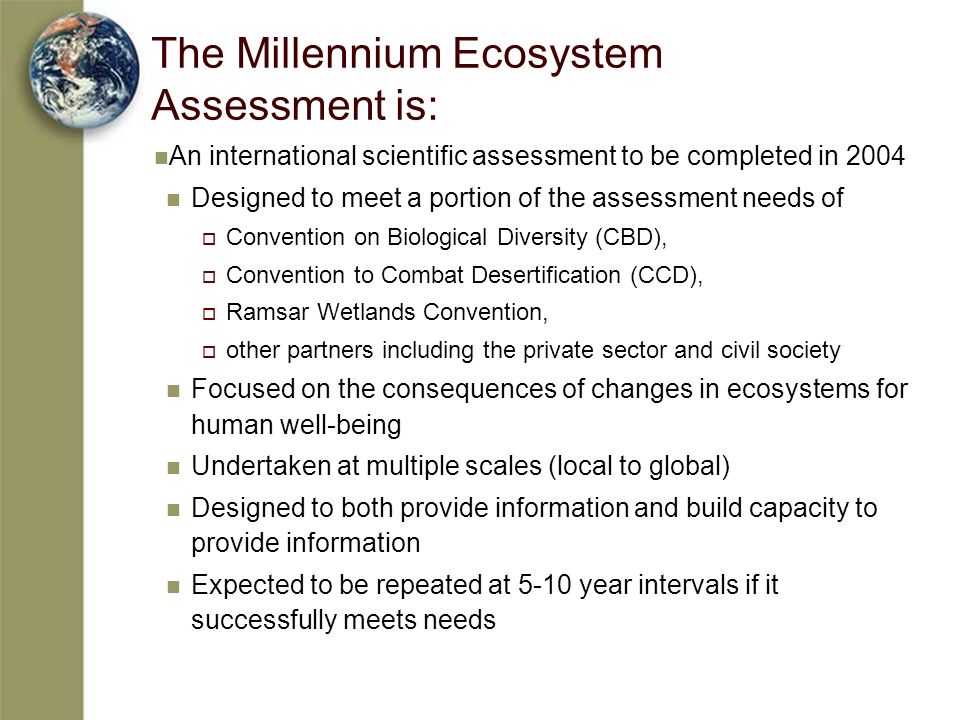 The Millennium Ecosystem Assessment is:

An international scientific assessment to be completed in 2004

Designed to meet a portion of the assessment needs of

Convention on Biological Diversity (CBD),

Convention to Combat Desertification (CCD),

Ramsar Wetlands Convention,

other partners including the private sector and civil society

Focused on the consequences of changes in ecosystems for human well-being

Undertaken at multiple scales (local to global)

Designed to both provide information and build capacity to provide information

Expected to be repeated at 5-10 year intervals if it successfully meets needs